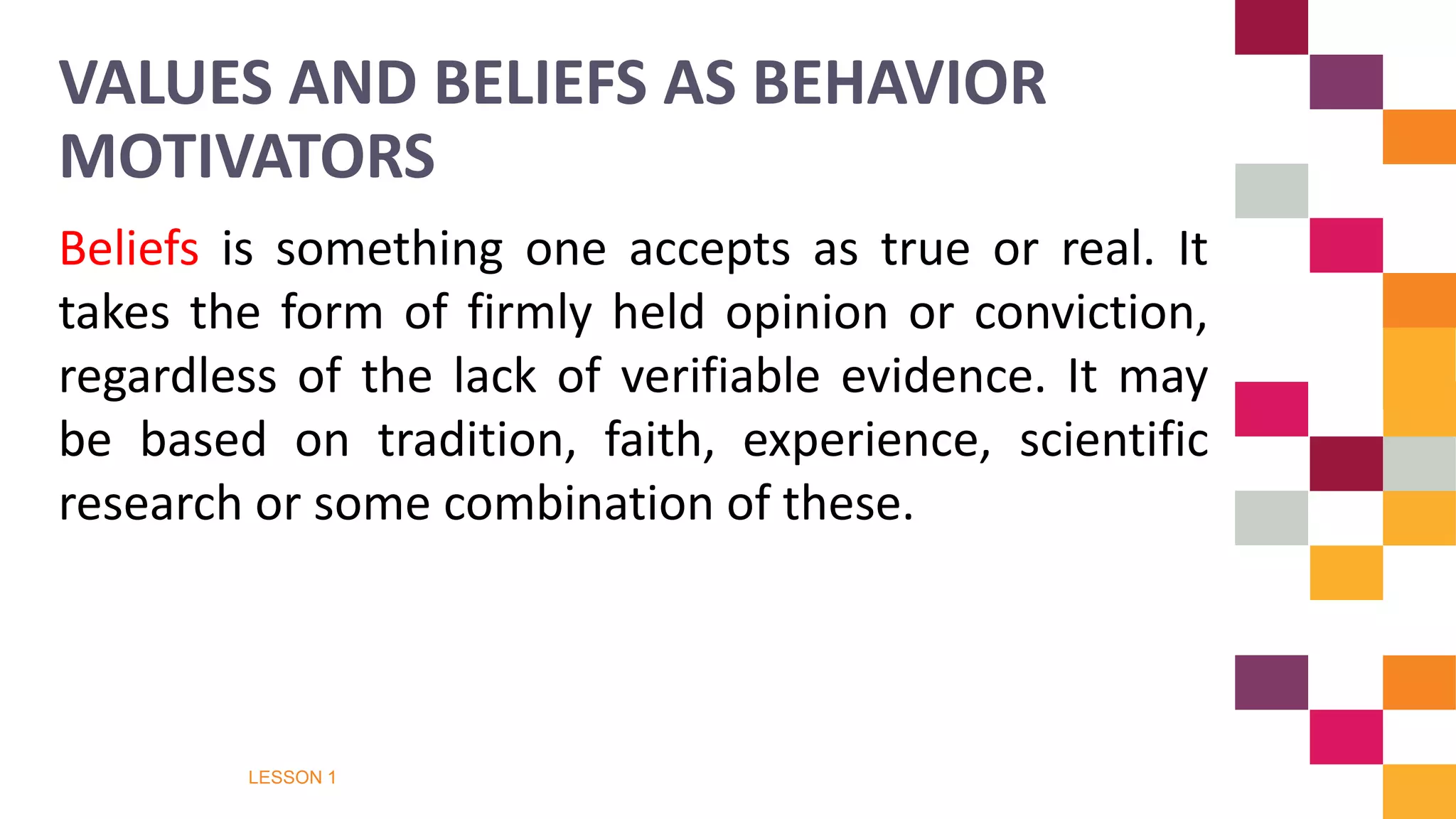 VALUES AND BELIEFS AS BEHAVIOR MOTIVATORS

Beliefs is something one accepts as true or real. It takes the form of firmly held opinion or conviction, regardless of the lack of verifiable evidence. It may be based on tradition, faith, experience, scientific research or some combination of these.

LESSON 1